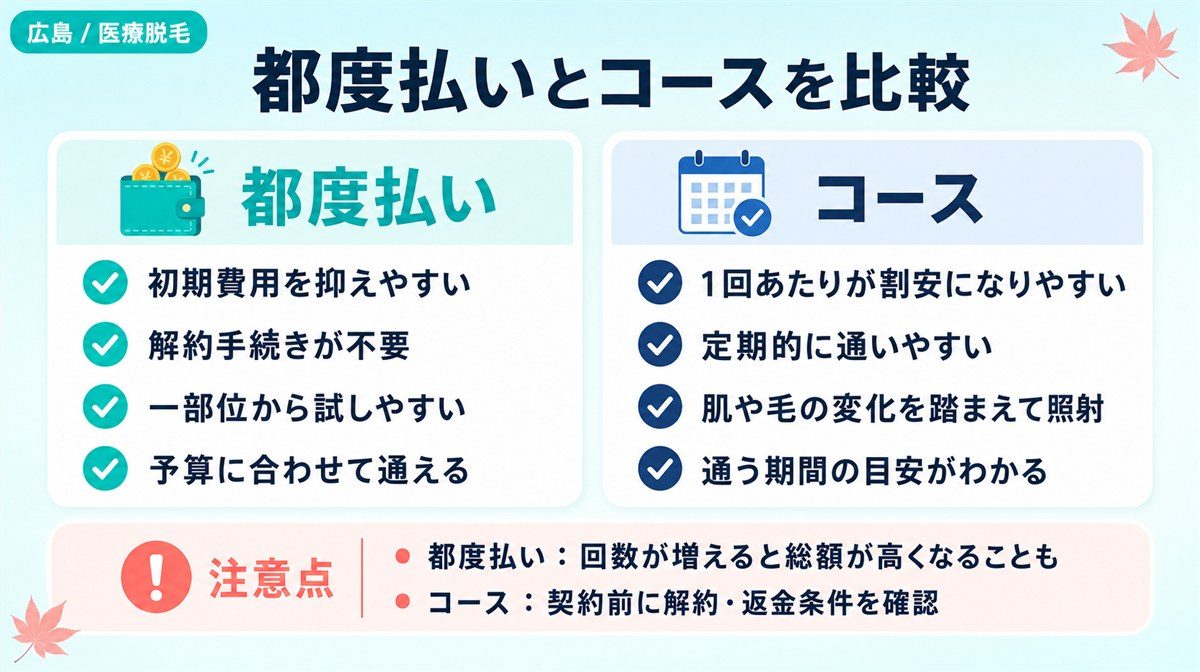 広島 / 医療脱毛

都度払いとコースを比較

都度払い

初期費用を抑えやすい
解約手続きが不要
一部位から試しやすい
予算に合わせて通える

コース

1回あたりが割安になりやすい
定期的に通いやすい
肌や毛の変化を踏まえて照射
通う期間の目安がわかる

注意点

都度払い：回数が増えると総額が高くなることも
コース：契約前に解約・返金条件を確認